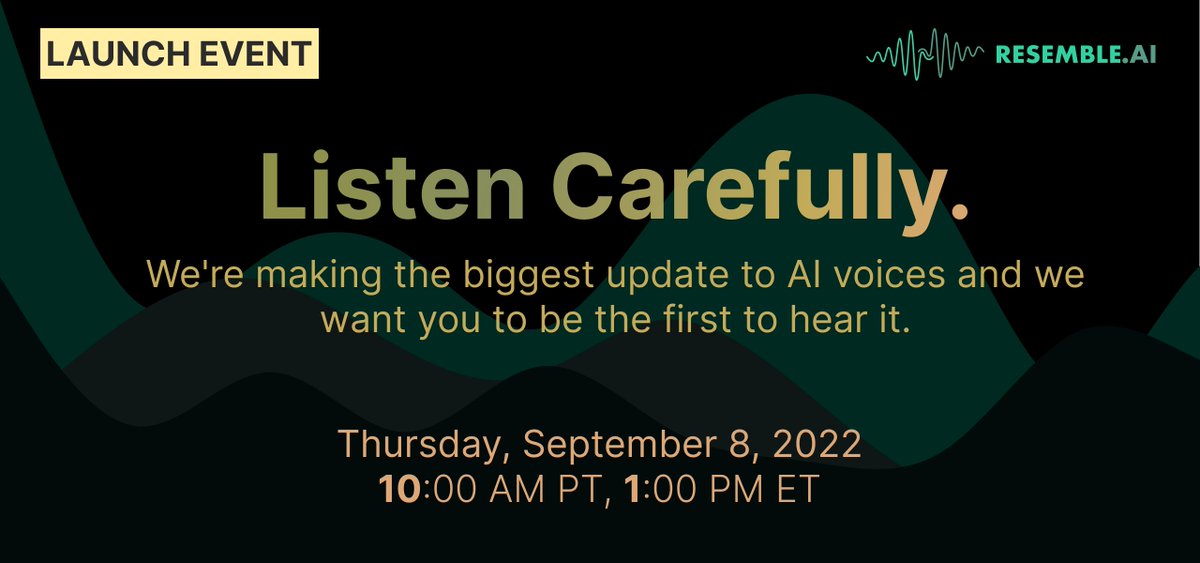 LAUNCH EVENT

RESEMBLE.AI

Listen Carefully.

We're making the biggest update to AI voices and we want you to be the first to hear it.

Thursday, September 8, 2022
10:00 AM PT, 1:00 PM ET